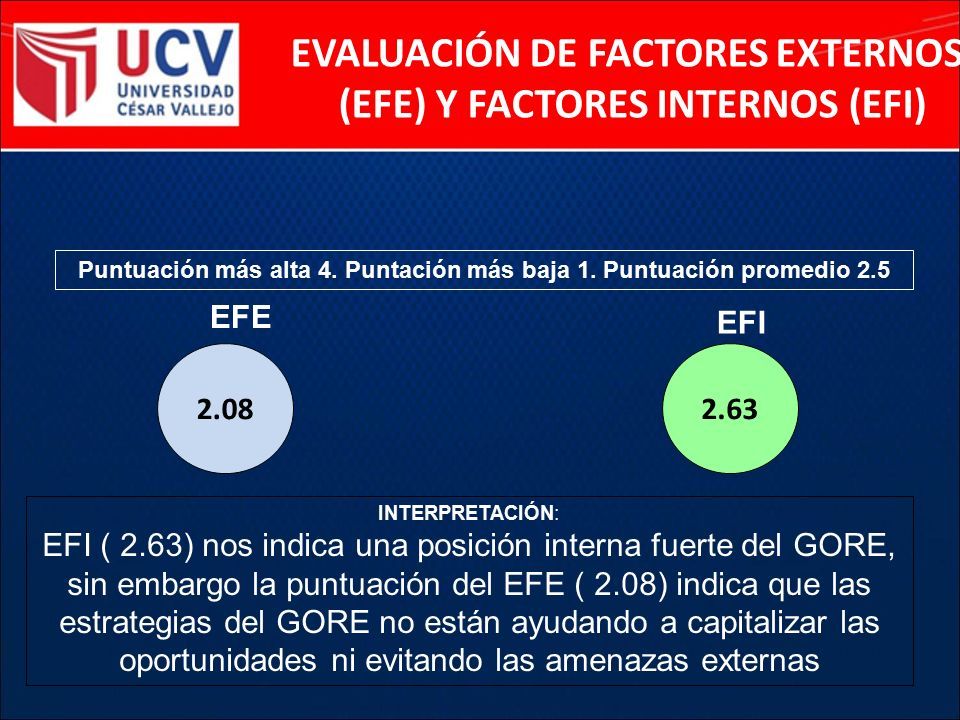 UCV
UNIVERSIDAD
CÉSAR VALLEJO

EVALUACIÓN DE FACTORES EXTERNOS (EFE) Y FACTORES INTERNOS (EFI)

Puntuación más alta 4. Puntación más baja 1. Puntuación promedio 2.5

EFE

2.08

EFI

2.63

INTERPRETACIÓN:
EFI ( 2.63) nos indica una posición interna fuerte del GORE, sin embargo la puntuación del EFE ( 2.08) indica que las estrategias del GORE no están ayudando a capitalizar las oportunidades ni evitando las amenazas externas